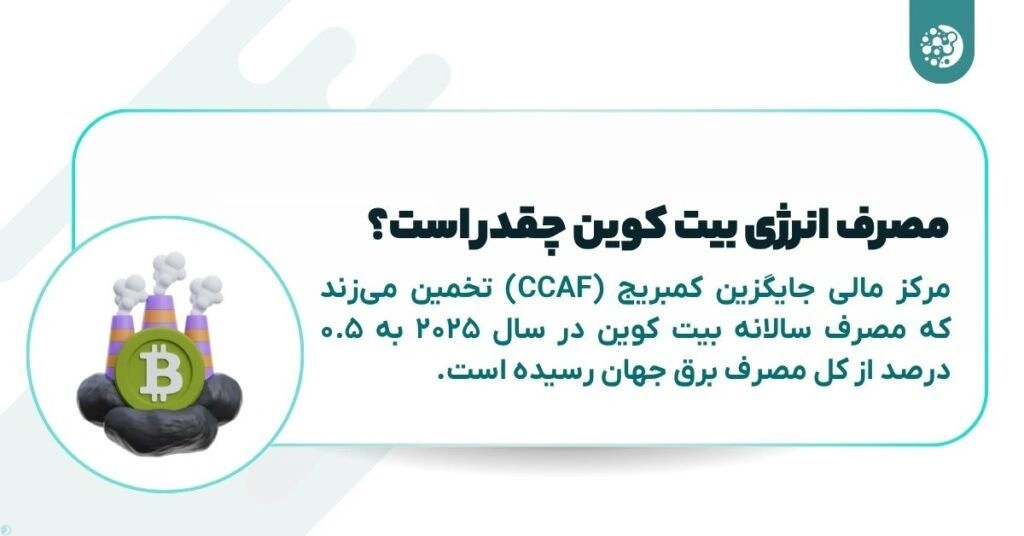 مصرف انرژی بیت کوین چقدراست؟

مرکز مالی جایگزین کمبریج (CCAF) تخمین می‌زند که مصرف سالانه بیت کوین در سال ۲۰۲۵ به ۰.۵ درصد از کل مصرف برق جهان رسیده است.